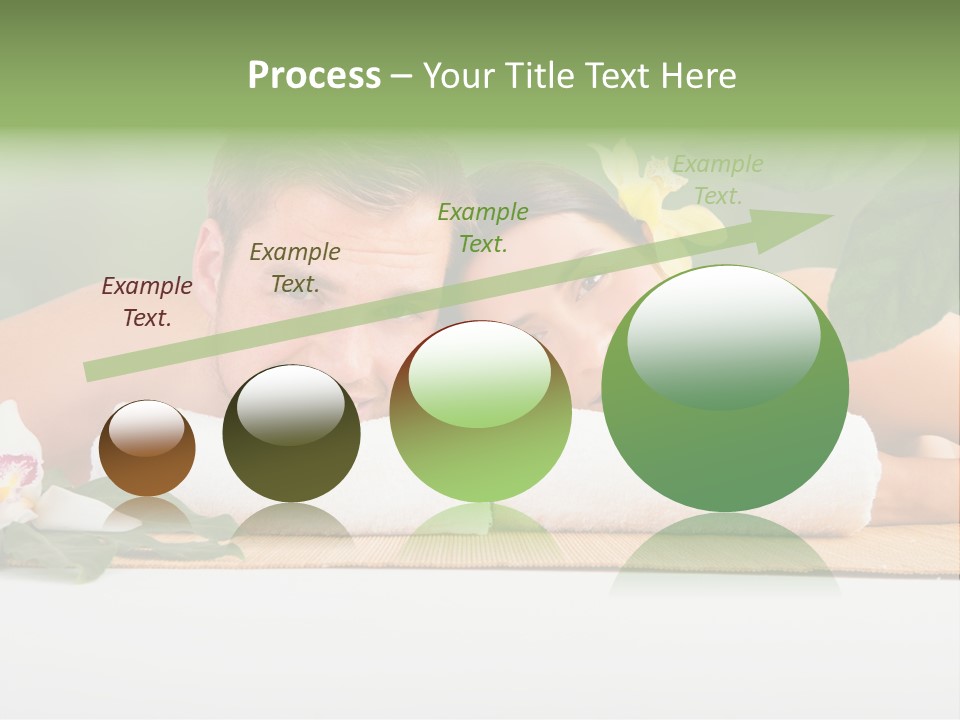 Process – Your Title Text Here

Example Text.

Example Text.

Example Text.

Example Text.